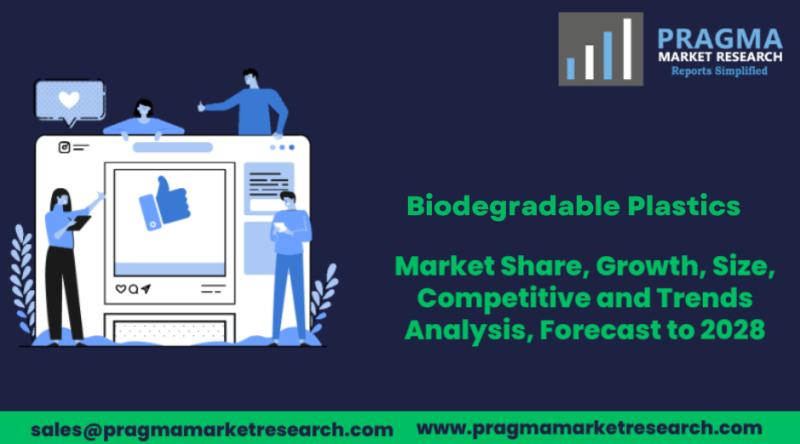 PRAGMA
MARKET RESEARCH
Reports Simplified

Biodegradable Plastics

Market Share, Growth, Size, Competitive and Trends Analysis, Forecast to 2028

sales@pragmamarketresearch.com www.pragmamarketresearch.com